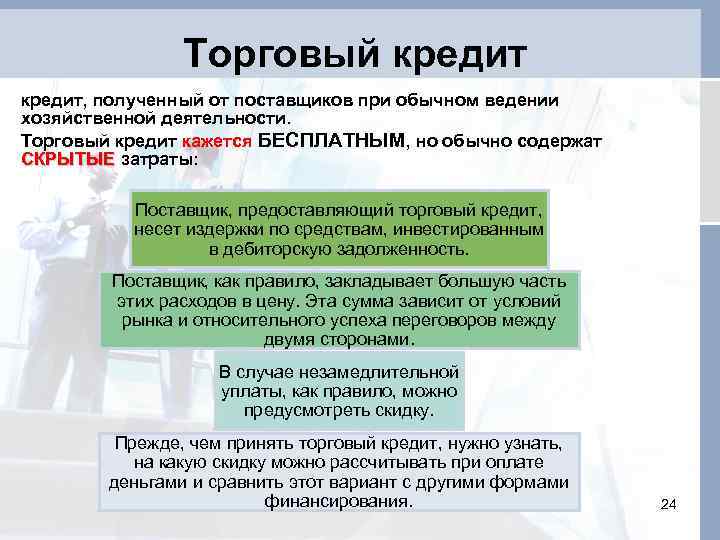 Торговый кредит

кредит, полученный от поставщиков при обычном ведении хозяйственной деятельности.

Торговый кредит кажется БЕСПЛАТНЫМ, но обычно содержат СКРЫТЫЕ затраты:

Поставщик, предоставляющий торговый кредит, несет издержки по средствам, инвестированным в дебиторскую задолженность.

Поставщик, как правило, закладывает большую часть этих расходов в цену. Эта сумма зависит от условий рынка и относительного успеха переговоров между двумя сторонами.

В случае незамедлительной уплаты, как правило, можно предусмотреть скидку.

Прежде, чем принять торговый кредит, нужно узнать, на какую скидку можно рассчитывать при оплате деньгами и сравнить этот вариант с другими формами финансирования.

24